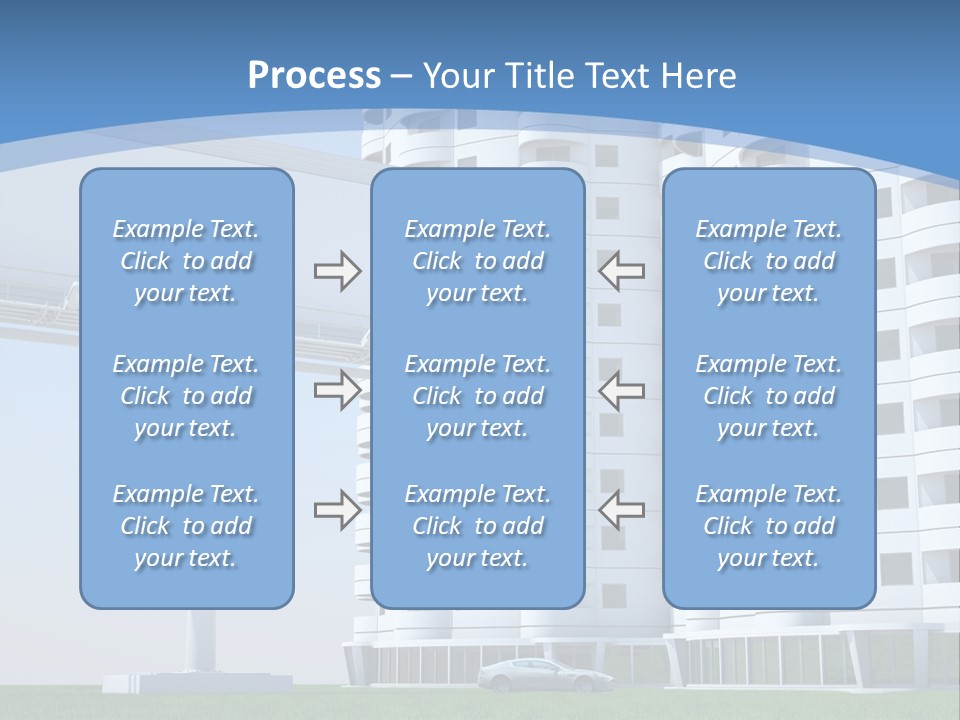 Process – Your Title Text Here

Example Text. Click to add your text.

Example Text. Click to add your text.

Example Text. Click to add your text.

Example Text. Click to add your text.

Example Text. Click to add your text.

Example Text. Click to add your text.

Example Text. Click to add your text.

Example Text. Click to add your text.

Example Text. Click to add your text.